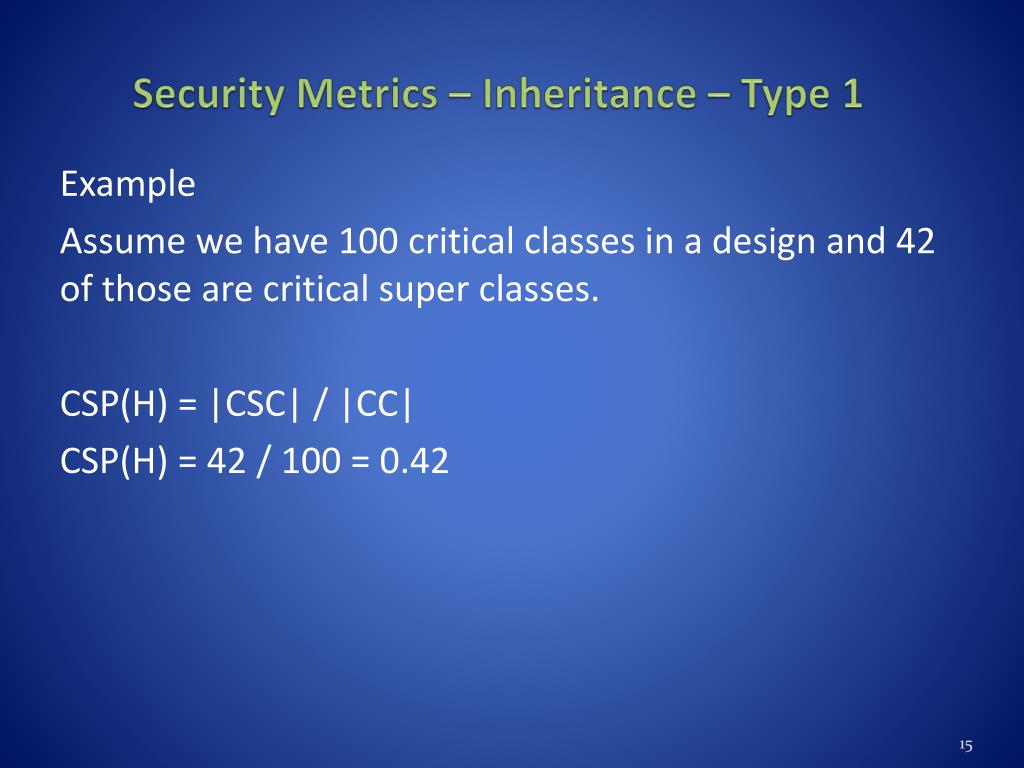 Security Metrics – Inheritance – Type 1

Example

Assume we have 100 critical classes in a design and 42 of those are critical super classes.

CSP(H) = |CSC| / |CC|

CSP(H) = 42 / 100 = 0.42

15